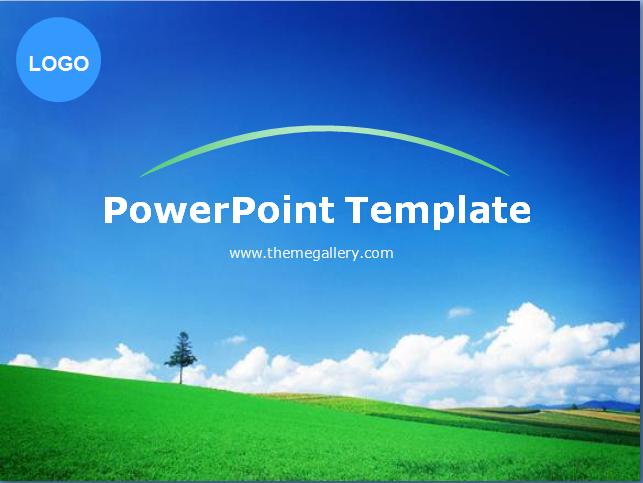 LOGO

PowerPoint Template

www.themegallery.com